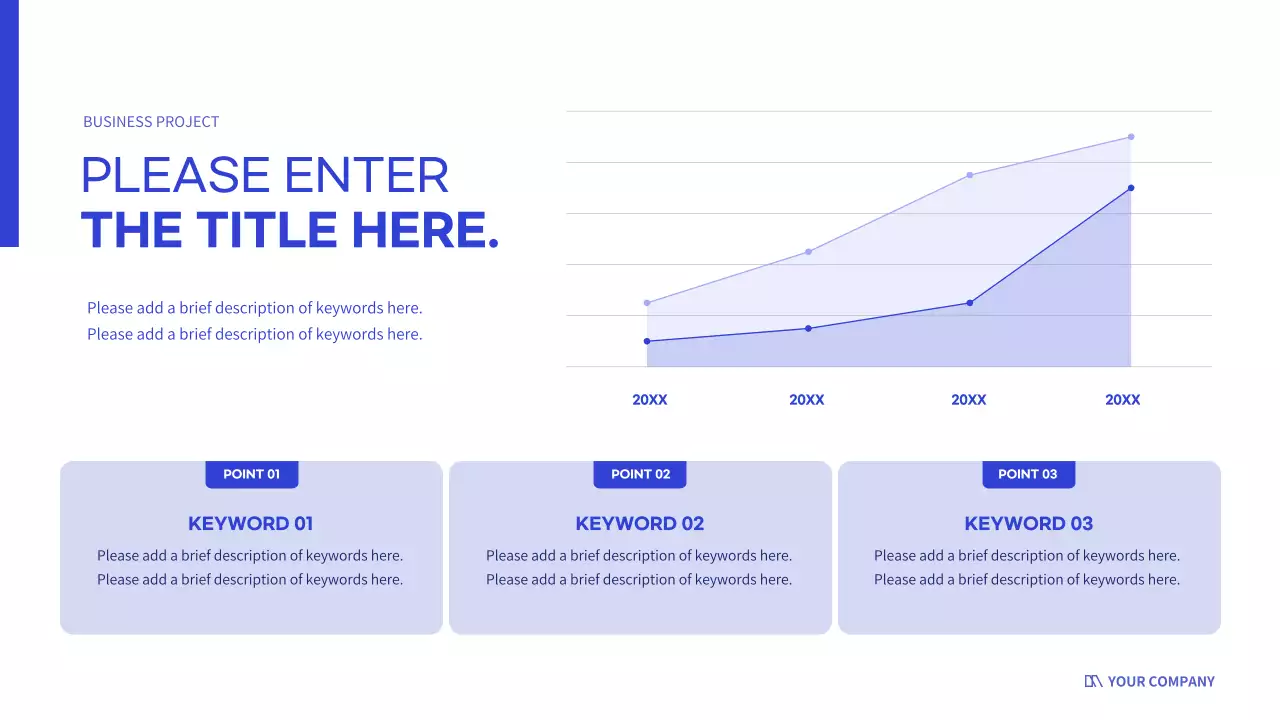 BUSINESS PROJECT

PLEASE ENTER
THE TITLE HERE.

Please add a brief description of keywords here.
Please add a brief description of keywords here.

20XX 20XX 20XX 20XX

POINT 01

KEYWORD 01

Please add a brief description of keywords here.
Please add a brief description of keywords here.

POINT 02

KEYWORD 02

Please add a brief description of keywords here.
Please add a brief description of keywords here.

POINT 03

KEYWORD 03

Please add a brief description of keywords here.
Please add a brief description of keywords here.

YOUR COMPANY